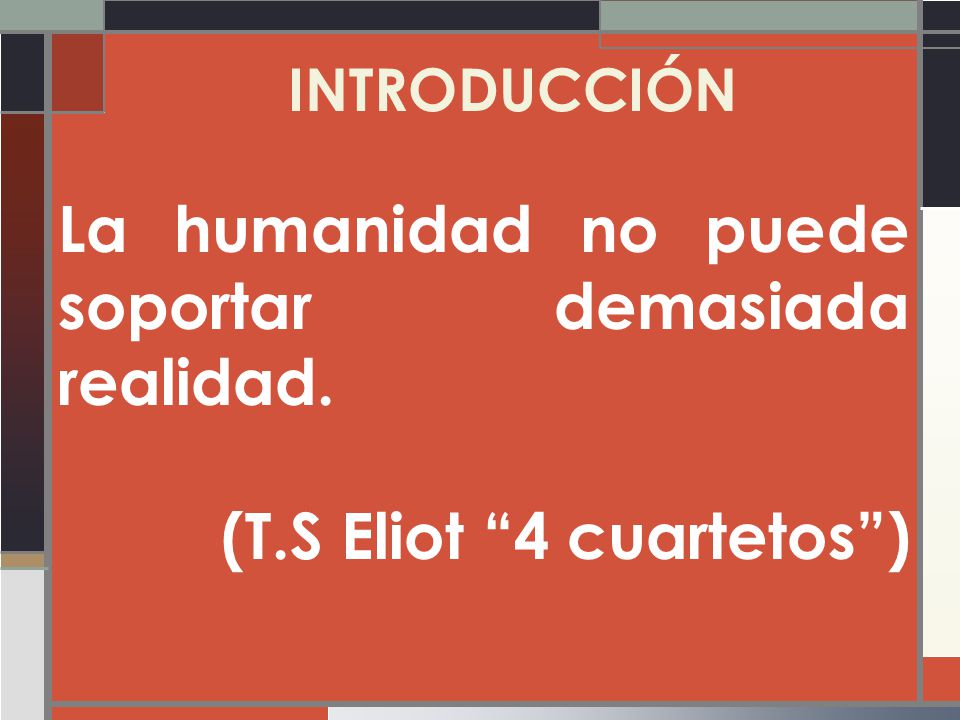 INTRODUCCIÓN

La humanidad no puede soportar demasiada realidad.

(T.S Eliot “4 cuartetos”)